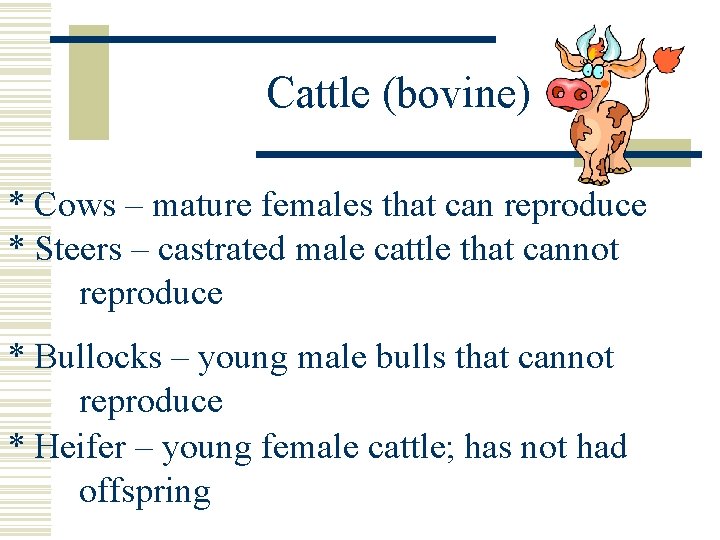 Cattle (bovine)

* Cows – mature females that can reproduce

* Steers – castrated male cattle that cannot reproduce

* Bullocks – young male bulls that cannot reproduce

* Heifer – young female cattle; has not had offspring